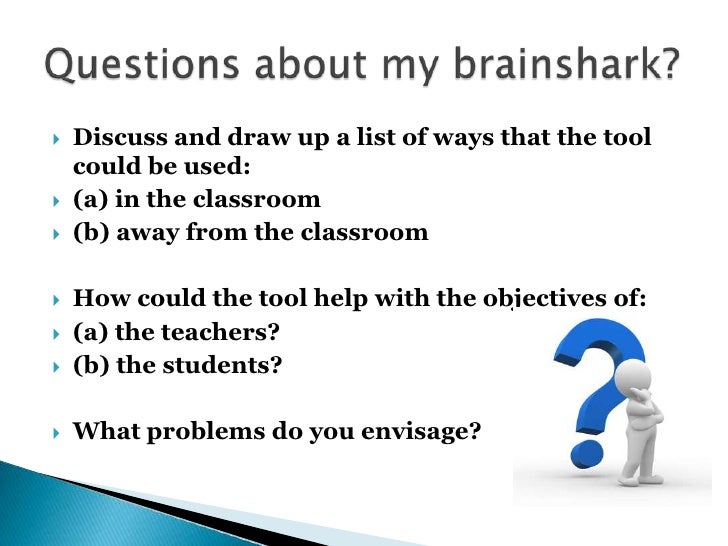 Questions about my brainshark?

Discuss and draw up a list of ways that the tool could be used:
(a) in the classroom
(b) away from the classroom

How could the tool help with the objectives of:
(a) the teachers?
(b) the students?

What problems do you envisage?